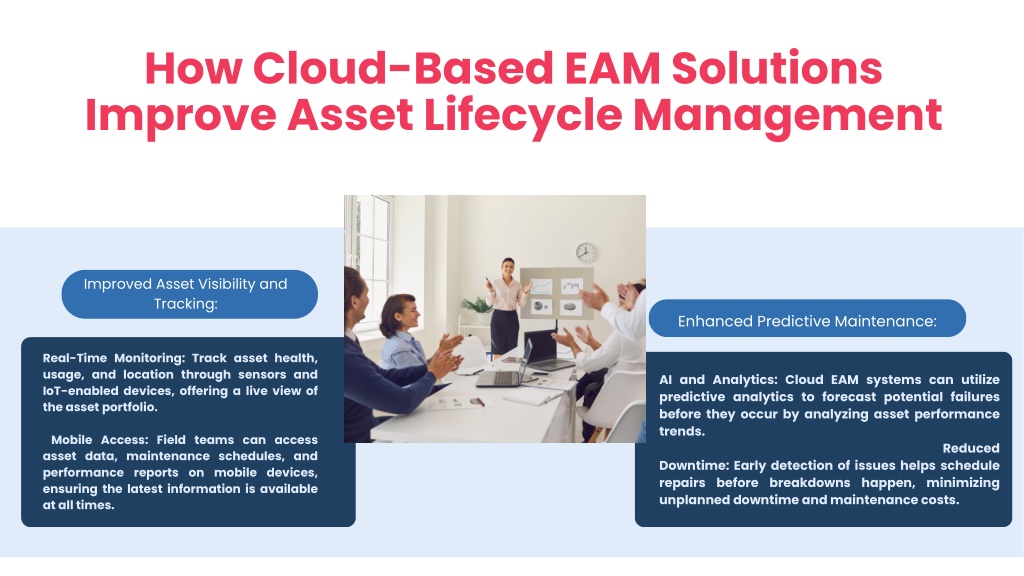 How Cloud-Based EAM Solutions Improve Asset Lifecycle Management

Improved Asset Visibility and Tracking:

Real-Time Monitoring: Track asset health, usage, and location through sensors and IoT-enabled devices, offering a live view of the asset portfolio.

Mobile Access: Field teams can access asset data, maintenance schedules, and performance reports on mobile devices, ensuring the latest information is available at all times.

Enhanced Predictive Maintenance:

AI and Analytics: Cloud EAM systems can utilize predictive analytics to forecast potential failures before they occur by analyzing asset performance trends.

Reduced Downtime: Early detection of issues helps schedule repairs before breakdowns happen, minimizing unplanned downtime and maintenance costs.